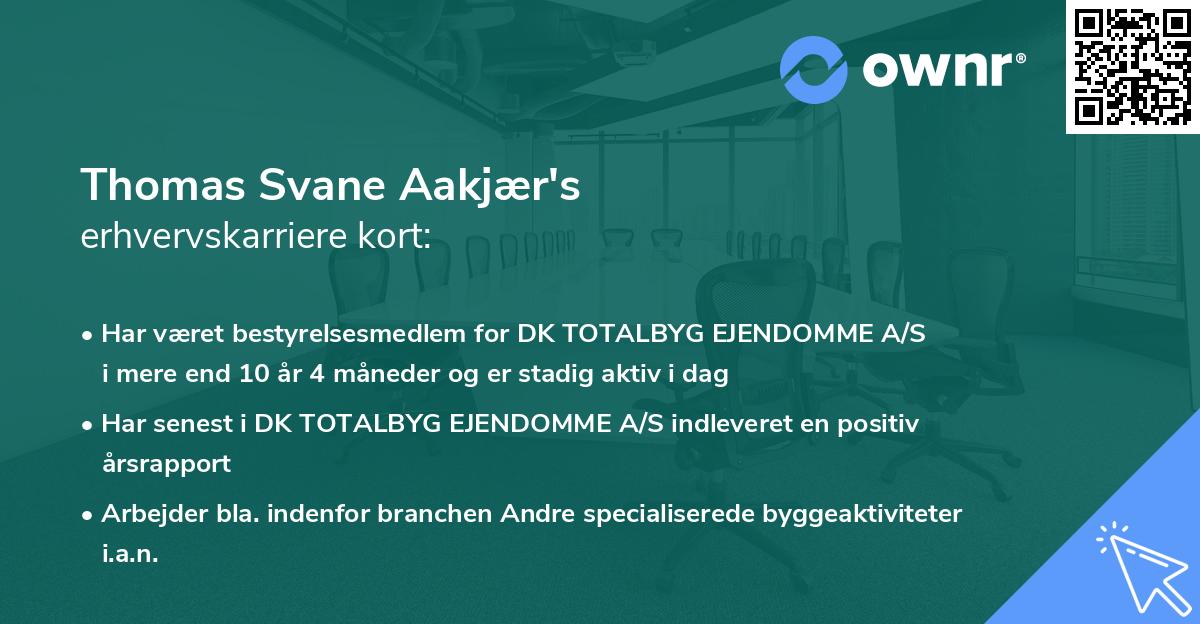 ownr®

Thomas Svane Aakjær's
erhvervskarriere kort:

• Har været bestyrelsesmedlem for DK TOTALBYG EJENDOMME A/S i mere end 10 år 4 måneder og er stadig aktiv i dag

• Har senest i DK TOTALBYG EJENDOMME A/S indleveret en positiv årsrapport

• Arbejder bla. indenfor branchen Andre specialiserede byggeaktiviteter i.a.n.